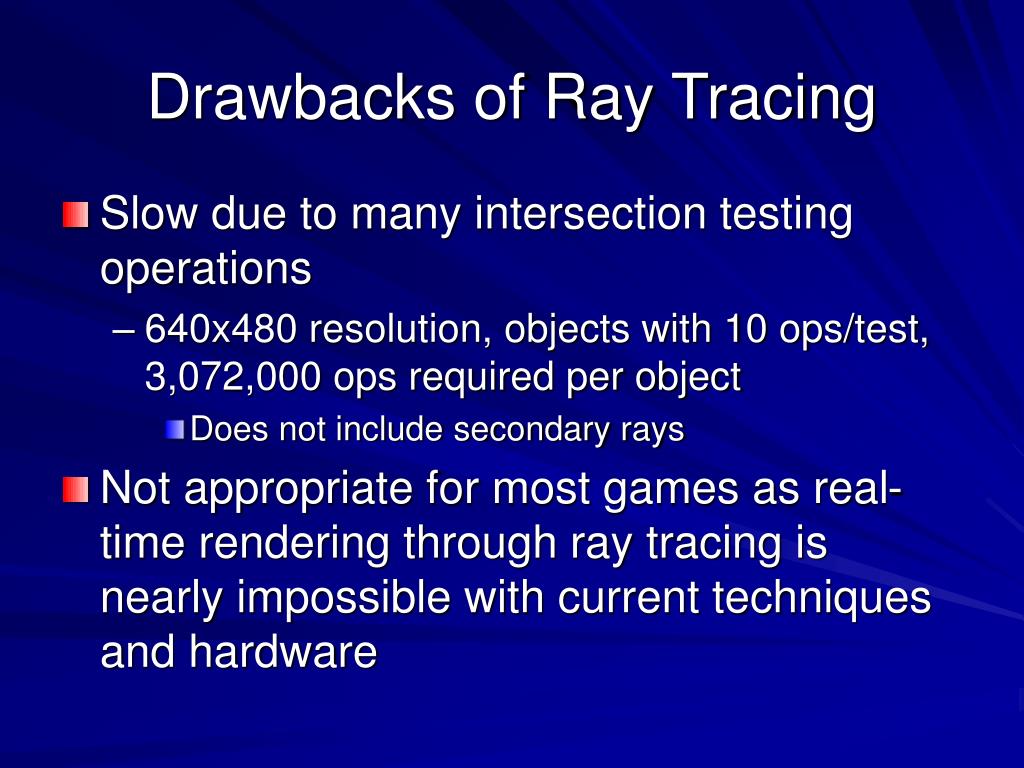 Drawbacks of Ray Tracing

Slow due to many intersection testing operations

– 640x480 resolution, objects with 10 ops/test, 3,072,000 ops required per object

Does not include secondary rays

Not appropriate for most games as real-time rendering through ray tracing is nearly impossible with current techniques and hardware